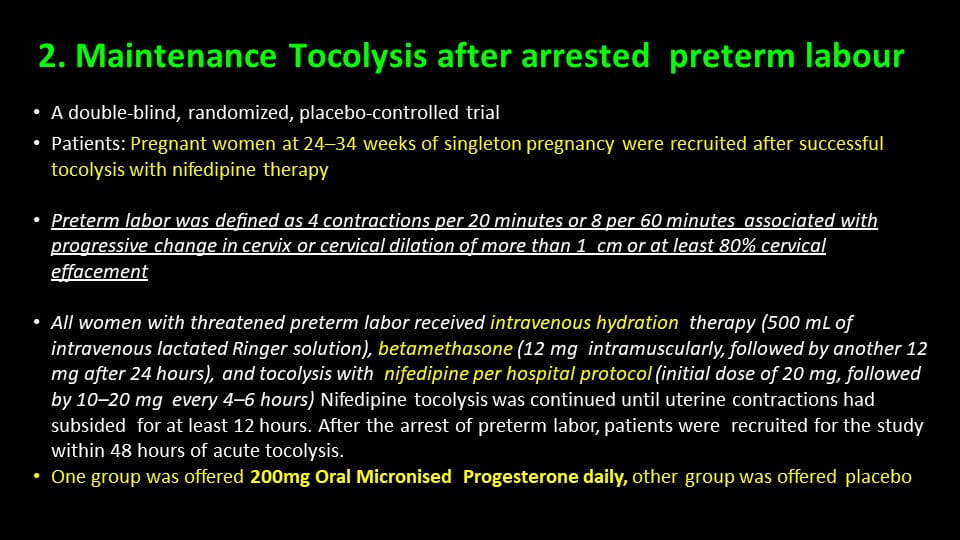 2. Maintenance Tocolysis after arrested preterm labour

• A double-blind, randomized, placebo-controlled trial

• Patients: Pregnant women at 24–34 weeks of singleton pregnancy were recruited after successful tocolysis with nifedipine therapy

• Preterm labor was defined as 4 contractions per 20 minutes or 8 per 60 minutes associated with progressive change in cervix or cervical dilation of more than 1 cm or at least 80% cervical effacement

• All women with threatened preterm labor received intravenous hydration therapy (500 mL of intravenous lactated Ringer solution), betamethasone (12 mg intramuscularly, followed by another 12 mg after 24 hours), and tocolysis with nifedipine per hospital protocol (initial dose of 20 mg, followed by 10–20 mg every 4–6 hours) Nifedipine tocolysis was continued until uterine contractions had subsided for at least 12 hours. After the arrest of preterm labor, patients were recruited for the study within 48 hours of acute tocolysis.

• One group was offered 200mg Oral Micronised Progesterone daily, other group was offered placebo